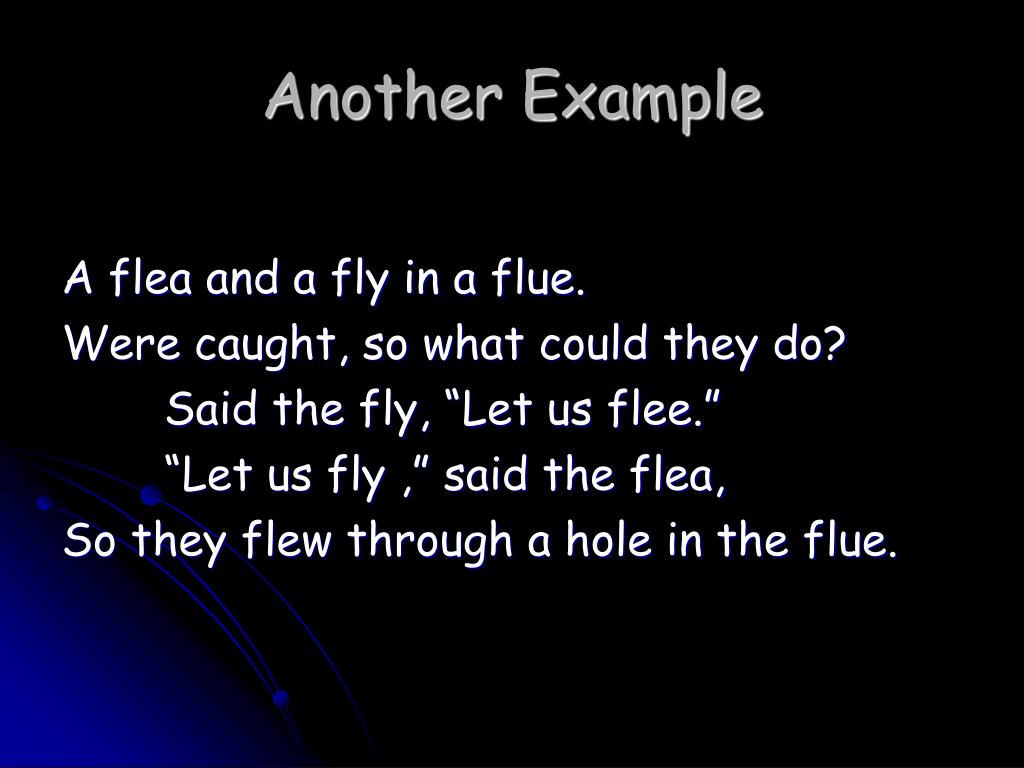 Another Example

A flea and a fly in a flue.
Were caught, so what could they do?
Said the fly, “Let us flee.”
“Let us fly ,” said the flea,
So they flew through a hole in the flue.